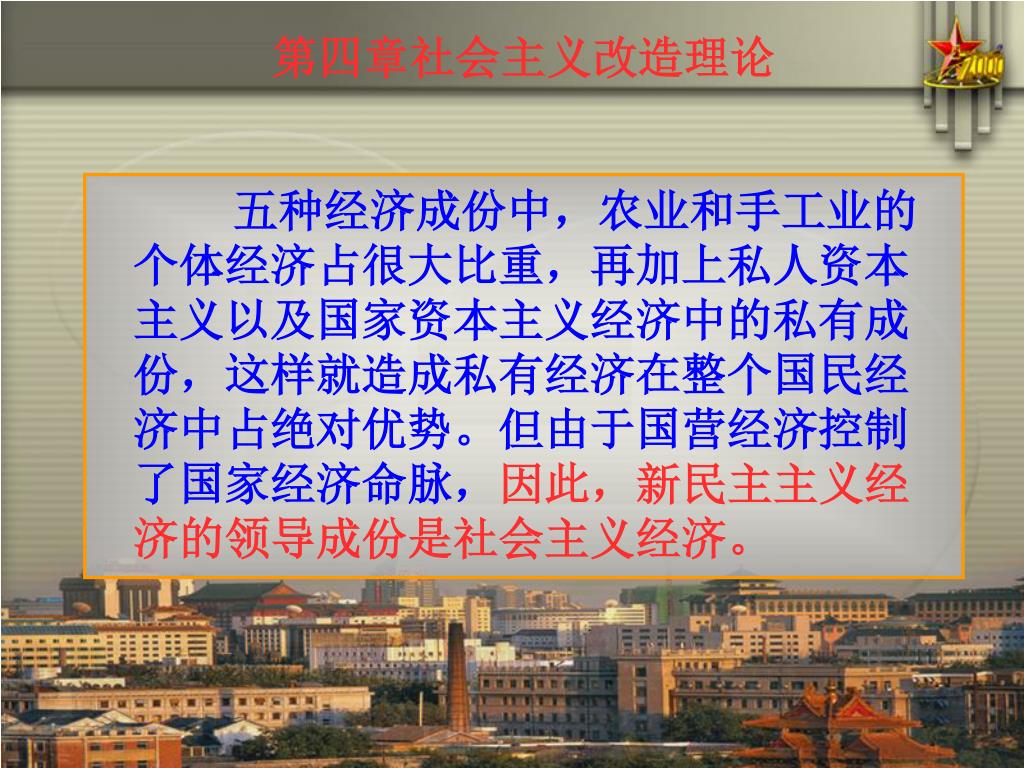 第四章社会主义改造理论

2000

五种经济成份中，农业和手工业的个体经济占很大比重，再加上私人资本主义以及国家资本主义经济中的私有成份，这样就造成私有经济在整个国民经济中占绝对优势。但由于国营经济控制了国家经济命脉，因此，新民主主义经济的领导成份是社会主义经济。